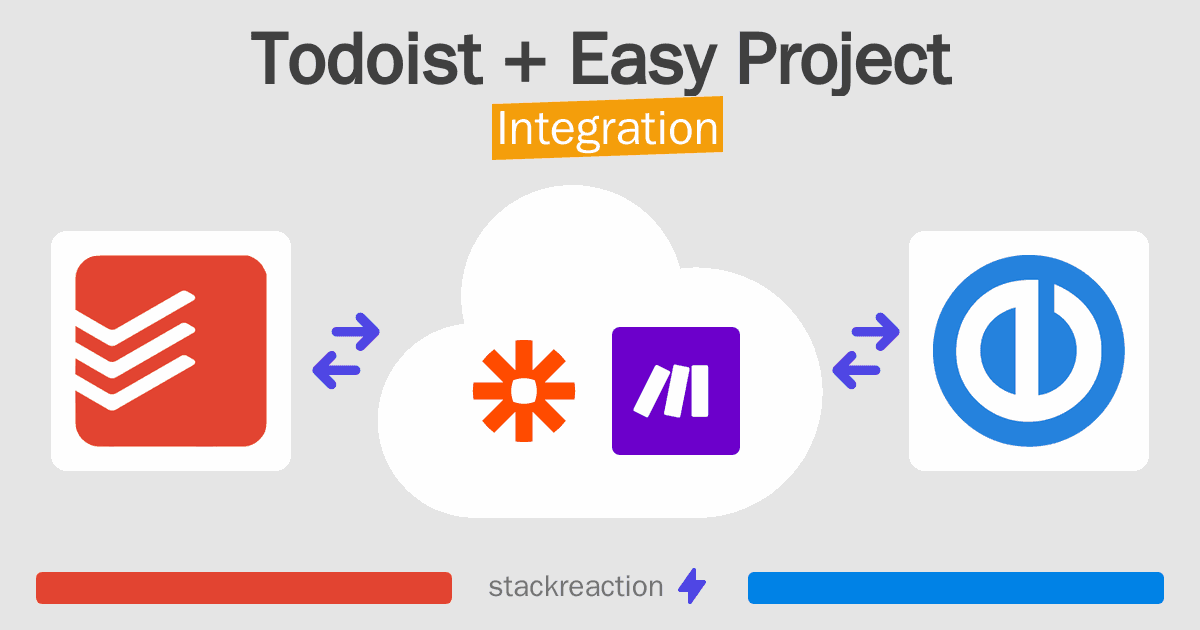 Todoist + Easy Project
Integration

stackreaction